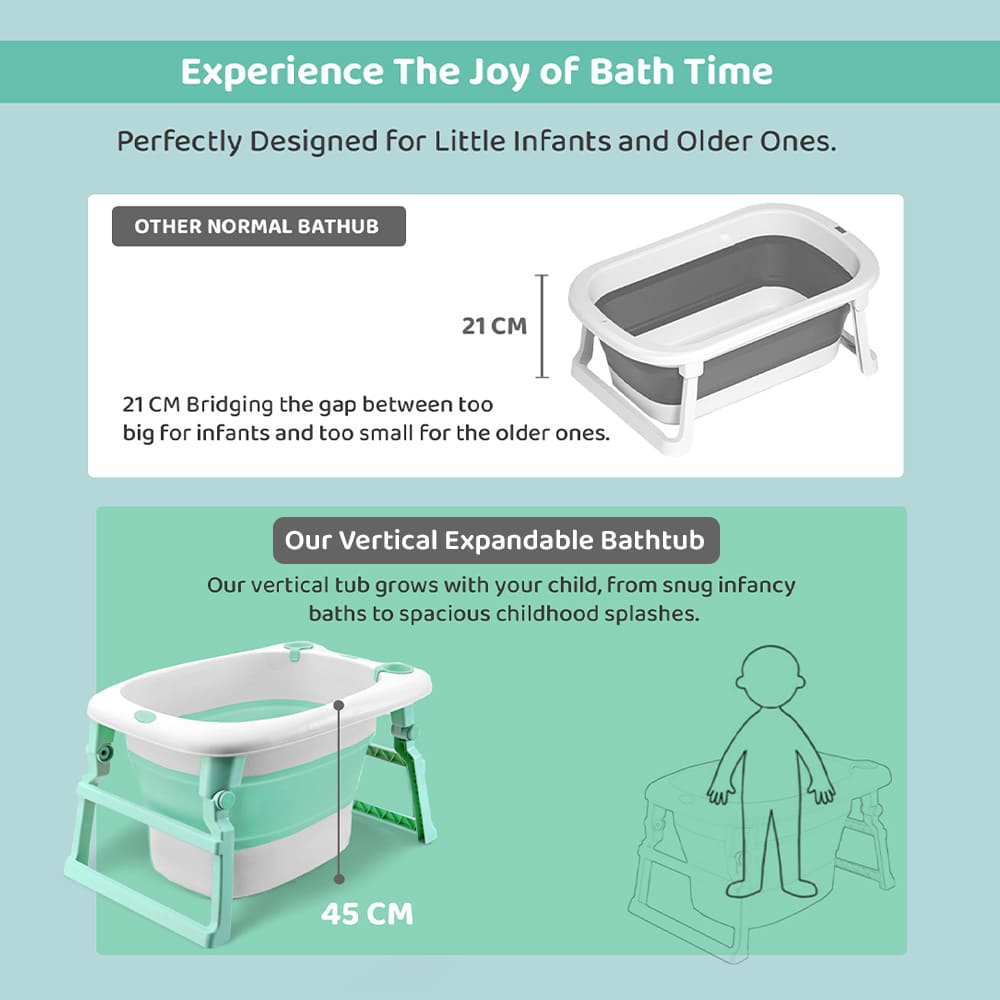 Experience The Joy of Bath Time

Perfectly Designed for Little Infants and Older Ones.

OTHER NORMAL BATHUB

21 CM

21 CM Bridging the gap between too big for infants and too small for the older ones.

Our Vertical Expandable Bathtub

Our vertical tub grows with your child, from snug infancy baths to spacious childhood splashes.

45 CM